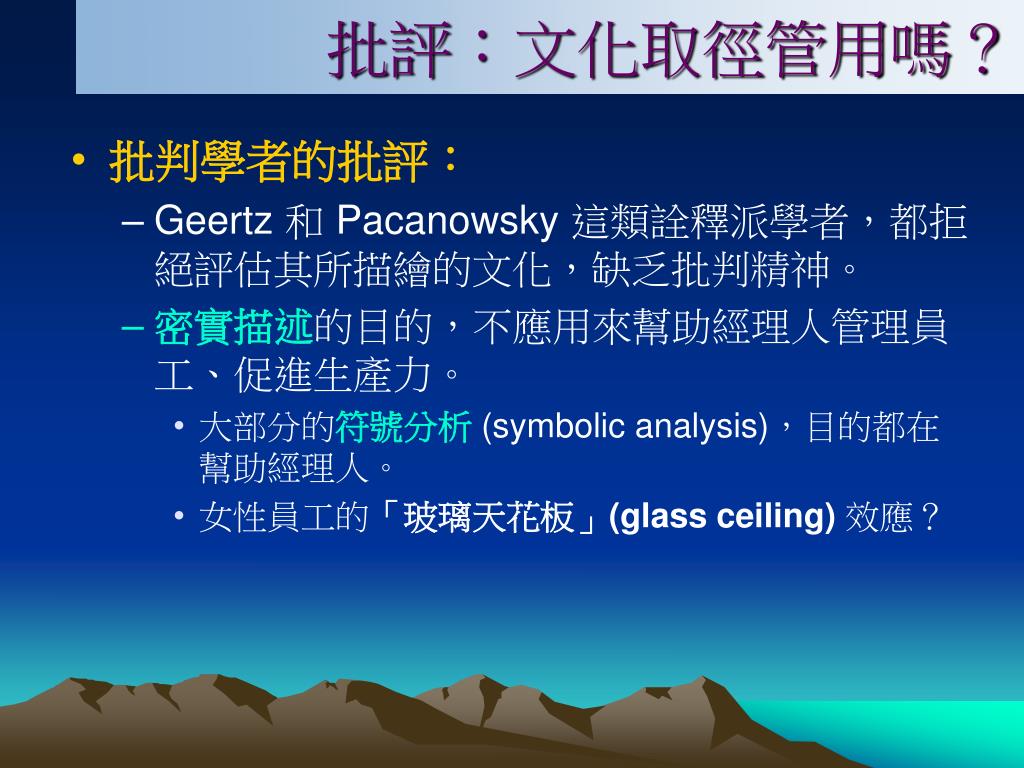 批評：文化取徑管用嗎？

• 批判學者的批評：

– Geertz 和 Pacanowsky 這類詮釋派學者，都拒絕評估其所描繪的文化，缺乏批判精神。

– 密實描述的目的，不應用來幫助經理人管理員工、促進生產力。

• 大部分的符號分析 (symbolic analysis)，目的都在幫助經理人。

• 女性員工的「玻璃天花板」(glass ceiling) 效應？